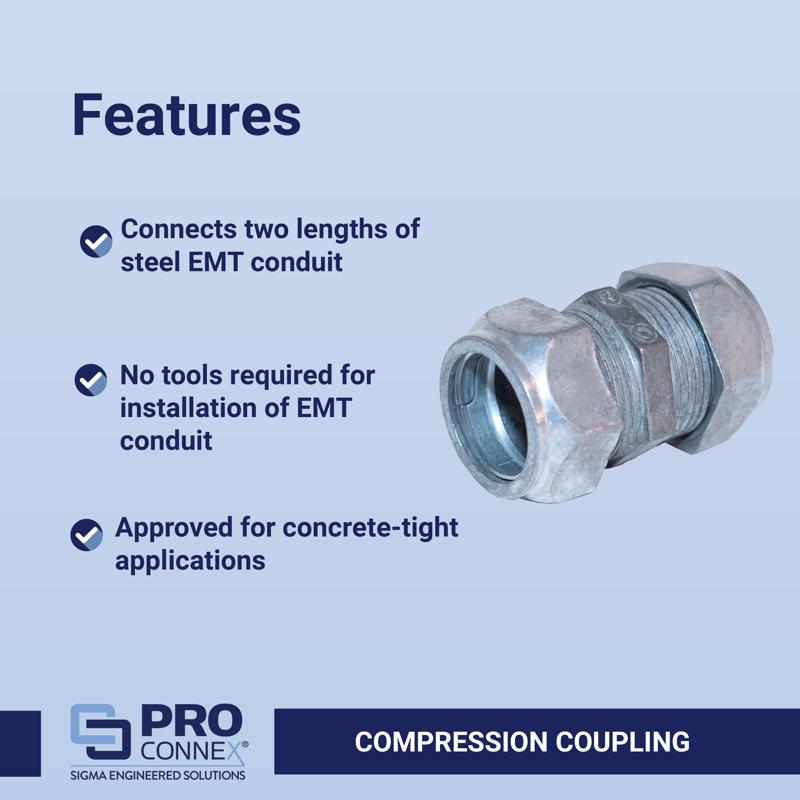 Features

Connects two lengths of steel EMT conduit

No tools required for installation of EMT conduit

Approved for concrete-tight applications

PRO CONNEX®
SIGMA ENGINEERED SOLUTIONS

COMPRESSION COUPLING